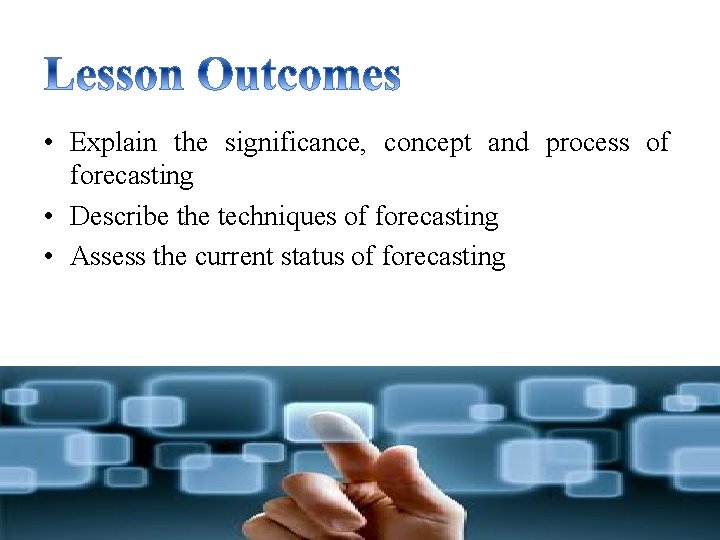 Lesson Outcomes

• Explain the significance, concept and process of forecasting
• Describe the techniques of forecasting
• Assess the current status of forecasting